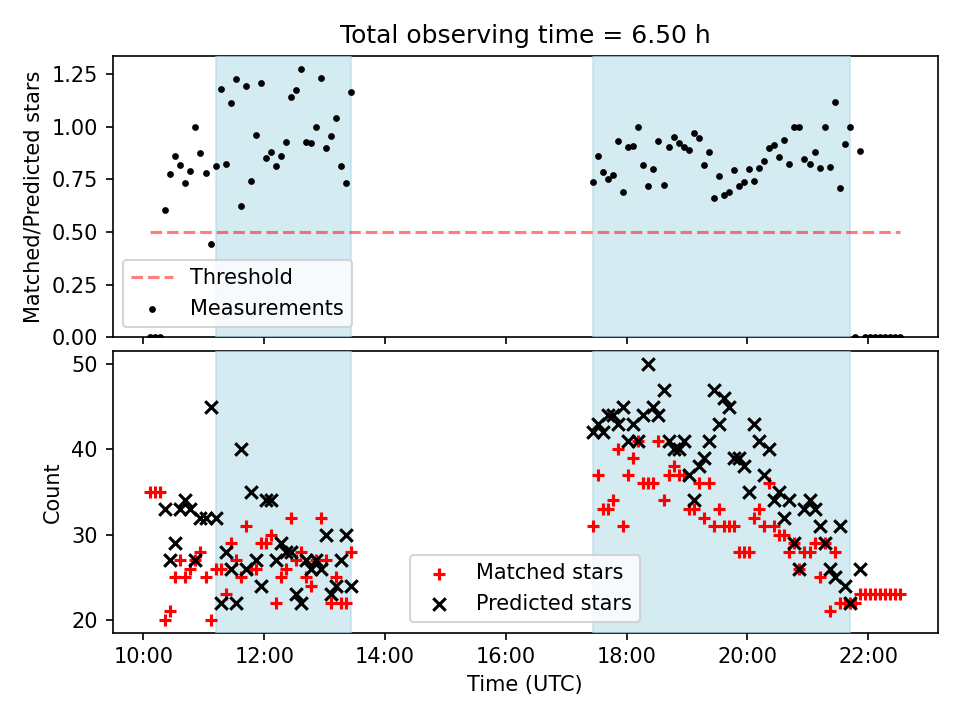 Total observing time = 6.50 h

Matched/Predicted stars

1.25
1.00
0.75
0.50
0.25
0.00

Threshold
Measurements

Count

50
40
30
20

Matched stars
Predicted stars

10:00
12:00
14:00
16:00
18:00
20:00
22:00

Time (UTC)